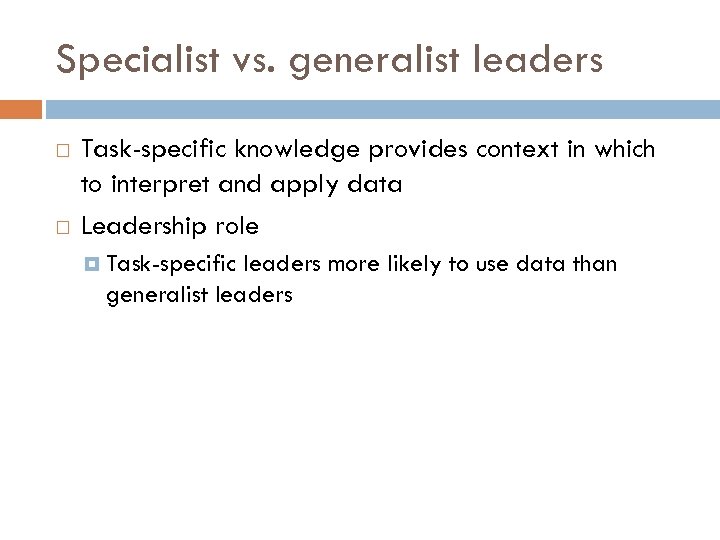 Specialist vs. generalist leaders

Task-specific knowledge provides context in which to interpret and apply data

Leadership role

Task-specific leaders more likely to use data than generalist leaders